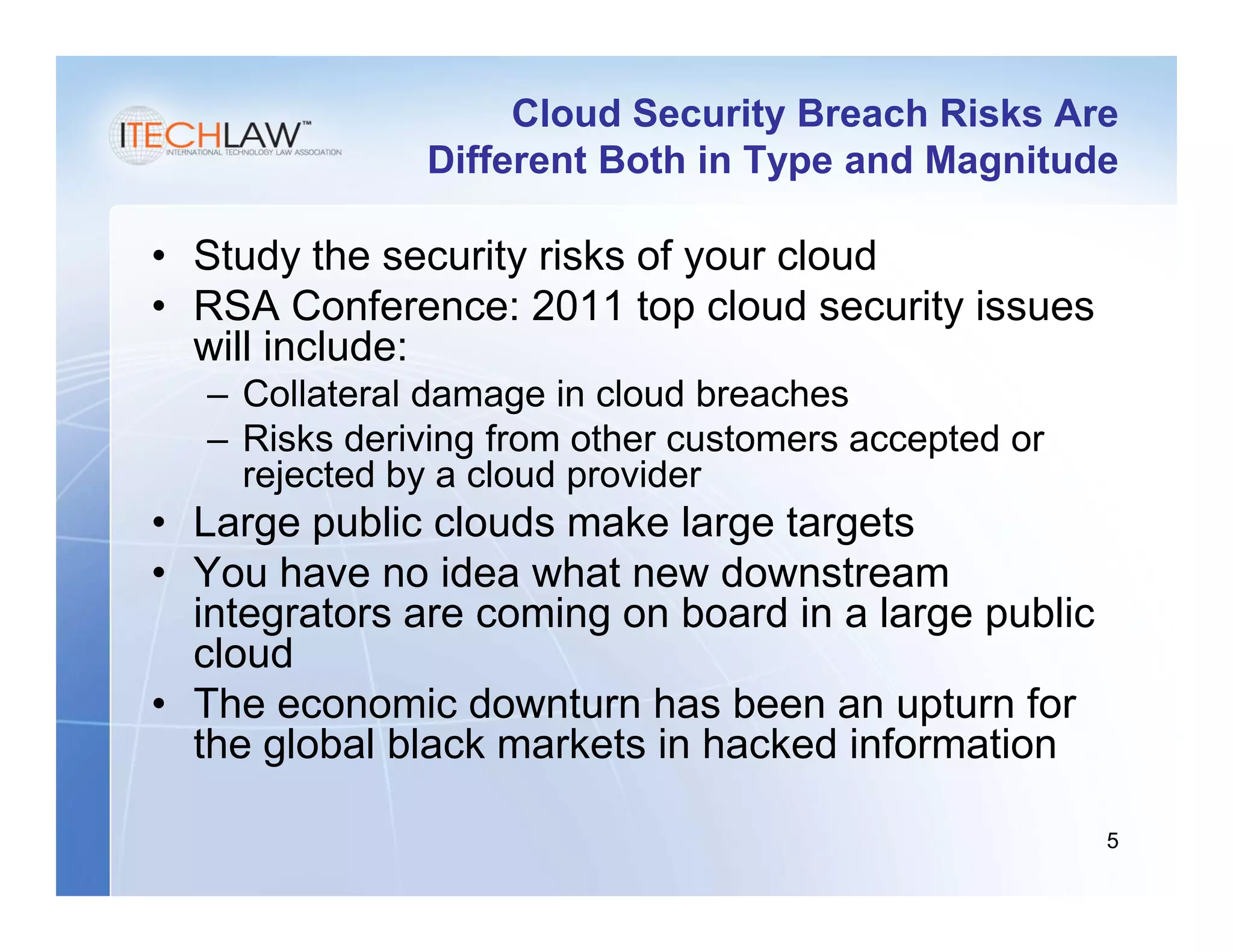 ITECHLAW™
INTERNATIONAL TECHNOLOGY LAW ASSOCIATION

Cloud Security Breach Risks Are Different Both in Type and Magnitude

• Study the security risks of your cloud
• RSA Conference: 2011 top cloud security issues will include:
– Collateral damage in cloud breaches
– Risks deriving from other customers accepted or rejected by a cloud provider
• Large public clouds make large targets
• You have no idea what new downstream integrators are coming on board in a large public cloud
• The economic downturn has been an upturn for the global black markets in hacked information

5